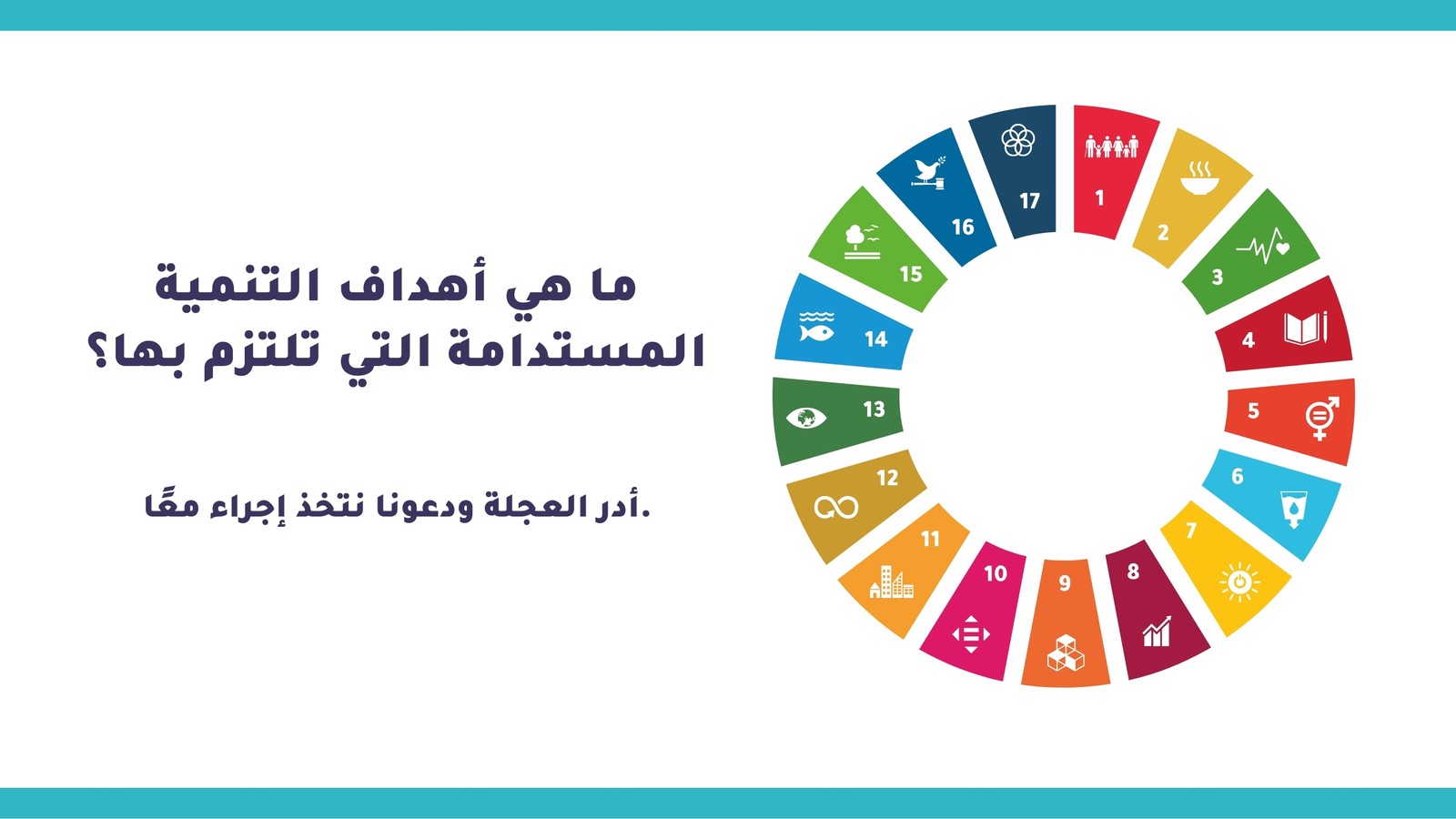 ما هي أهداف التنمية المستدامة التي تلتزم بها؟

أدر العجلة ودعونا نتخذ إجراء معًا.

1
2
3
4
5
6
7
8
9
10
11
12
13
14
15
16
17